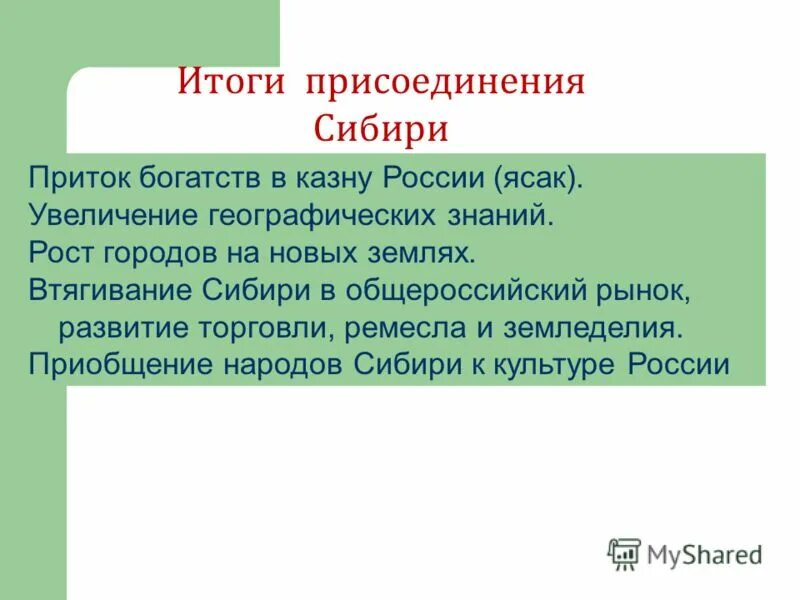 Итоги присоединения Сибири

Приток богатств в казну России (ясак).
Увеличение географических знаний.
Рост городов на новых землях.
Втягивание Сибири в общероссийский рынок, развитие торговли, ремесла и земледелия.
Приобщение народов Сибири к культуре России

MyShared